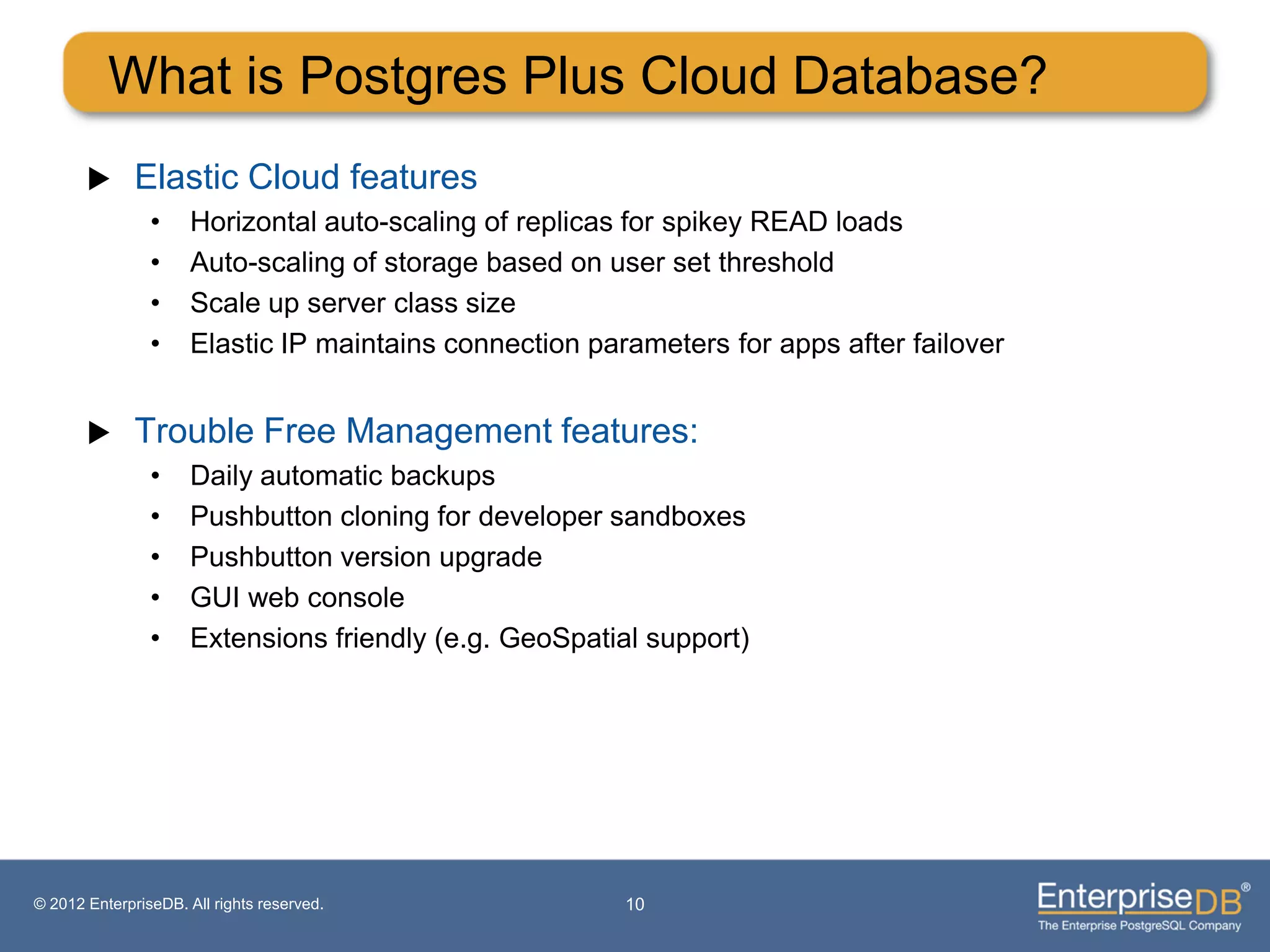 What is Postgres Plus Cloud Database?

▶ Elastic Cloud features

• Horizontal auto-scaling of replicas for spikey READ loads
• Auto-scaling of storage based on user set threshold
• Scale up server class size
• Elastic IP maintains connection parameters for apps after failover

▶ Trouble Free Management features:

• Daily automatic backups
• Pushbutton cloning for developer sandboxes
• Pushbutton version upgrade
• GUI web console
• Extensions friendly (e.g. GeoSpatial support)

© 2012 EnterpriseDB. All rights reserved.

10

EnterpriseDB®
The Enterprise PostgreSQL Company